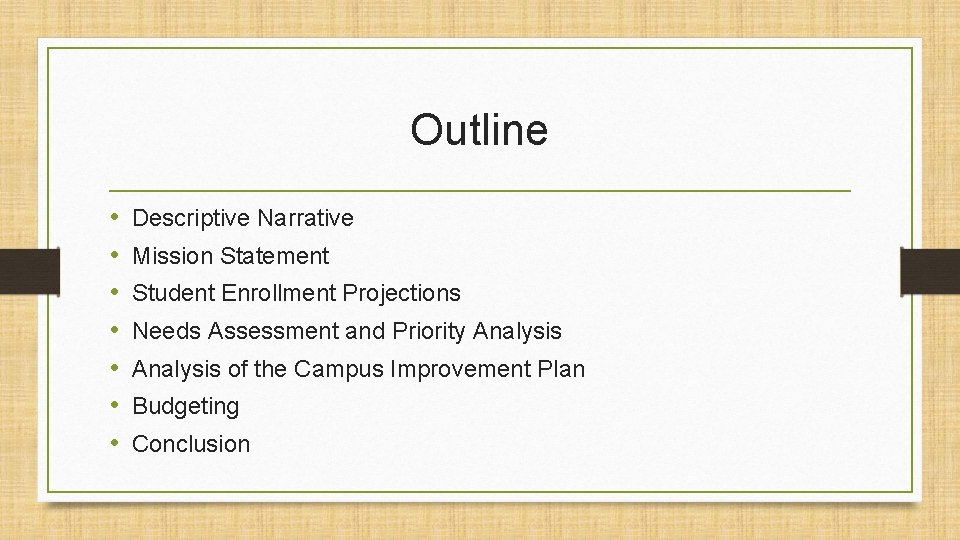 Outline

• Descriptive Narrative
• Mission Statement
• Student Enrollment Projections
• Needs Assessment and Priority Analysis
• Analysis of the Campus Improvement Plan
• Budgeting
• Conclusion